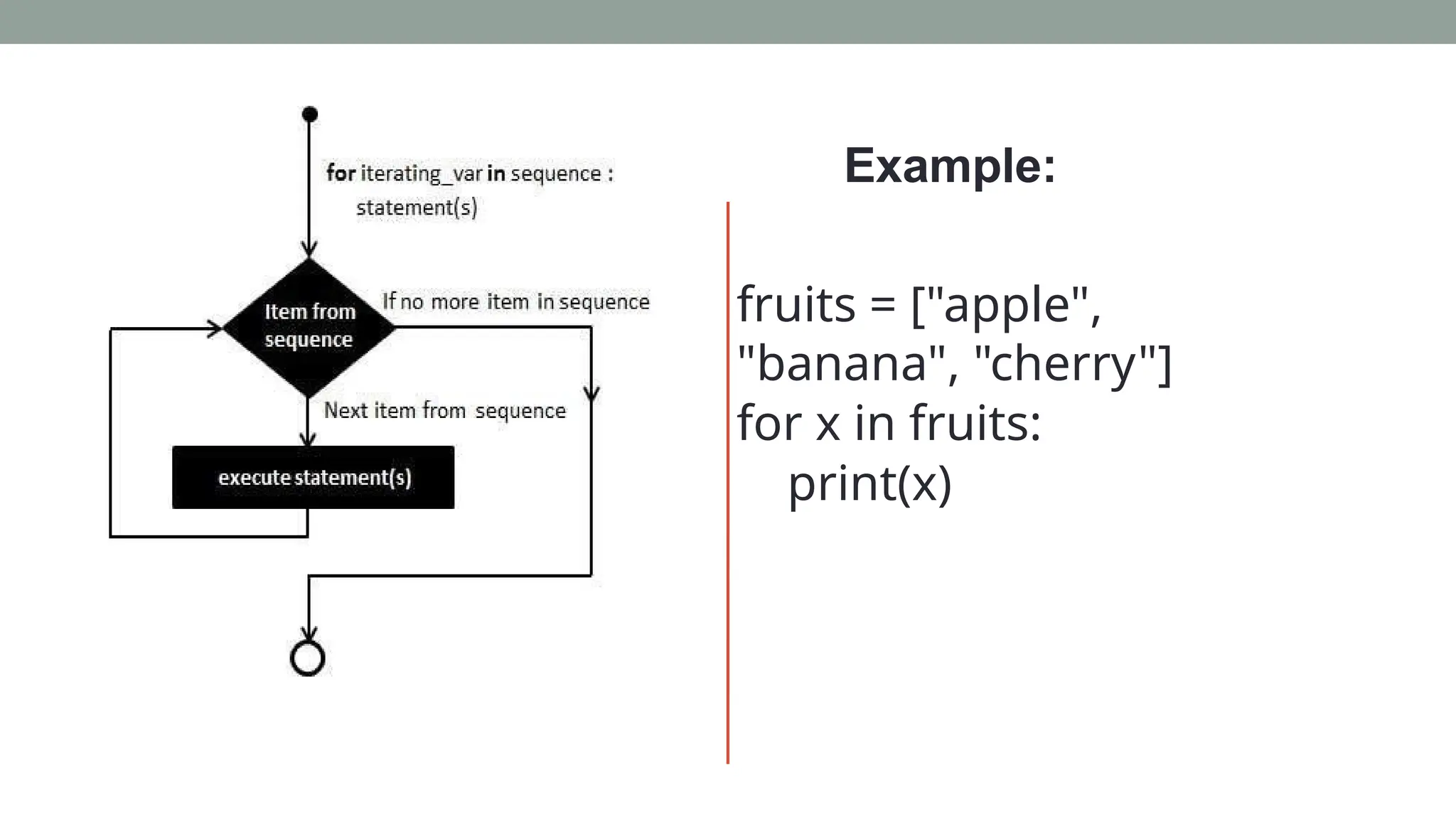 for iterating_var in sequence :
statement(s)

Item from sequence

If no more item in sequence

Next item from sequence

execute statement(s)

Example:

fruits = ["apple", "banana", "cherry"]
for x in fruits:
print(x)